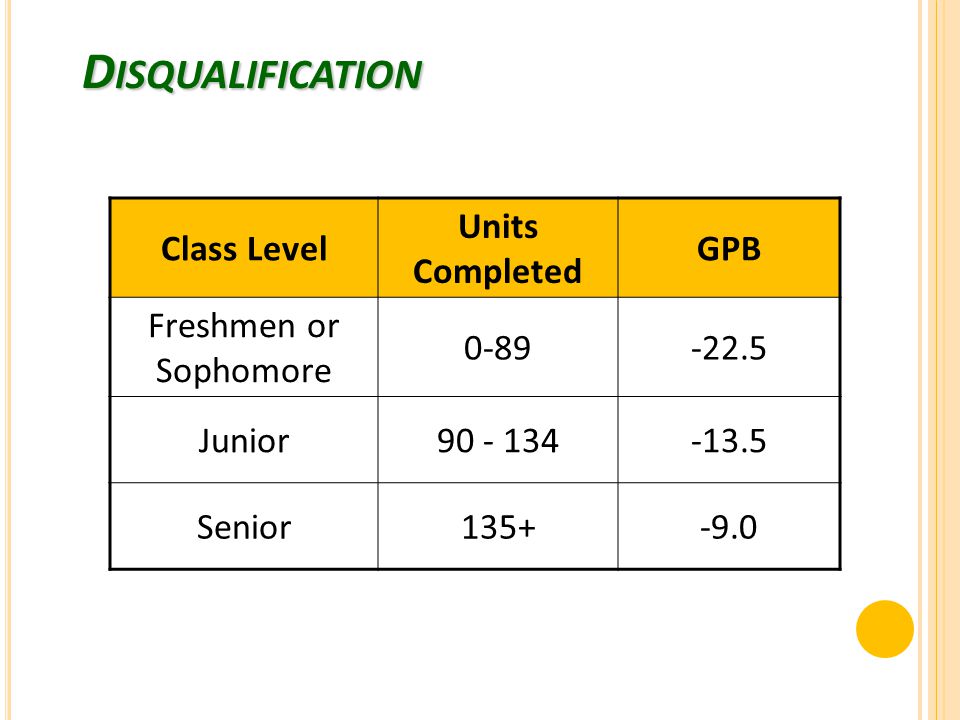 DISQUALIFICATION

| Class Level | Units Completed | GPB |
|---|---|---|
| Freshmen or Sophomore | 0-89 | -22.5 |
| Junior | 90 - 134 | -13.5 |
| Senior | 135+ | -9.0 |